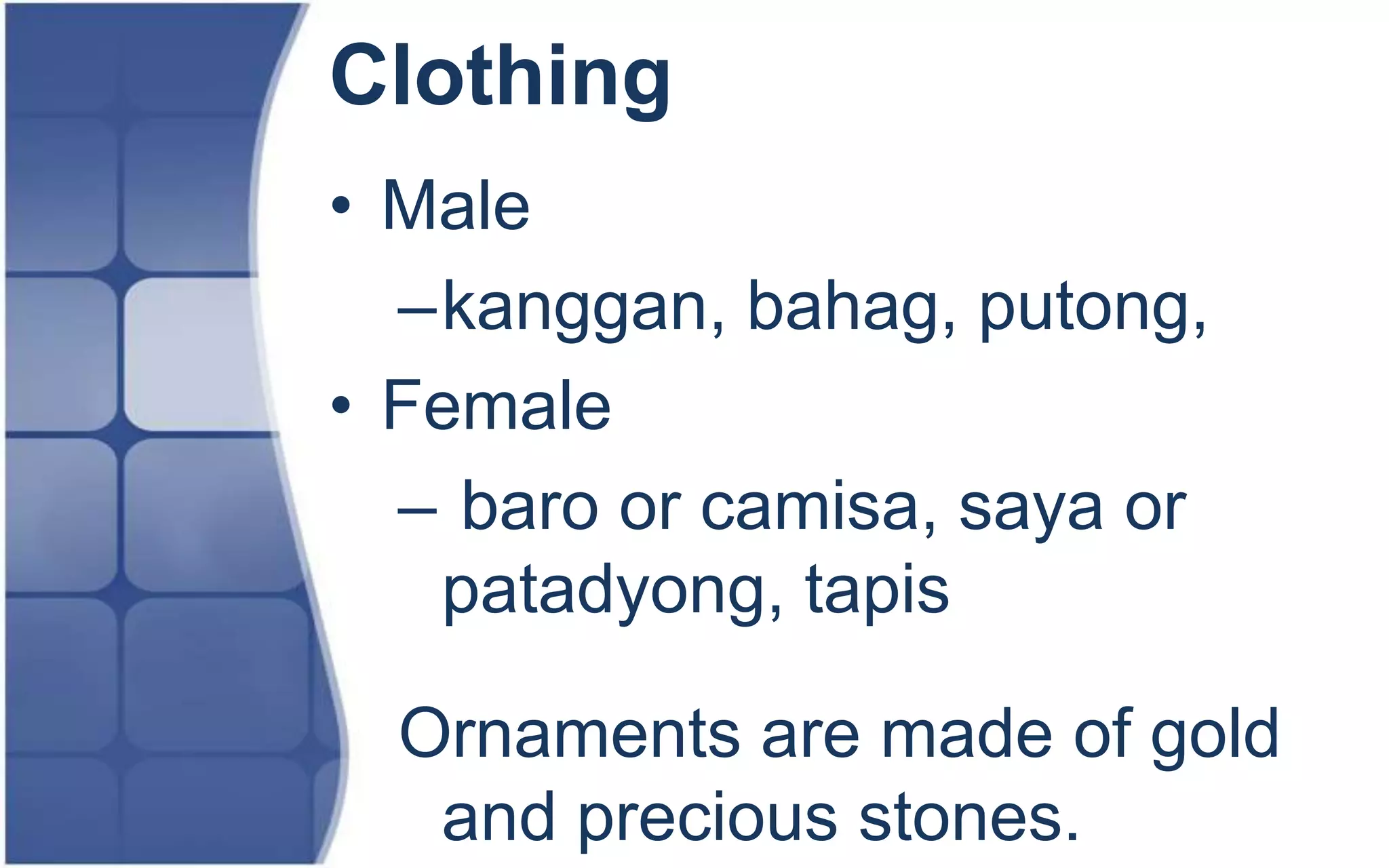 Clothing

• Male

–kanggan, bahag, putong,

• Female

– baro or camisa, saya or patadyong, tapis

Ornaments are made of gold and precious stones.